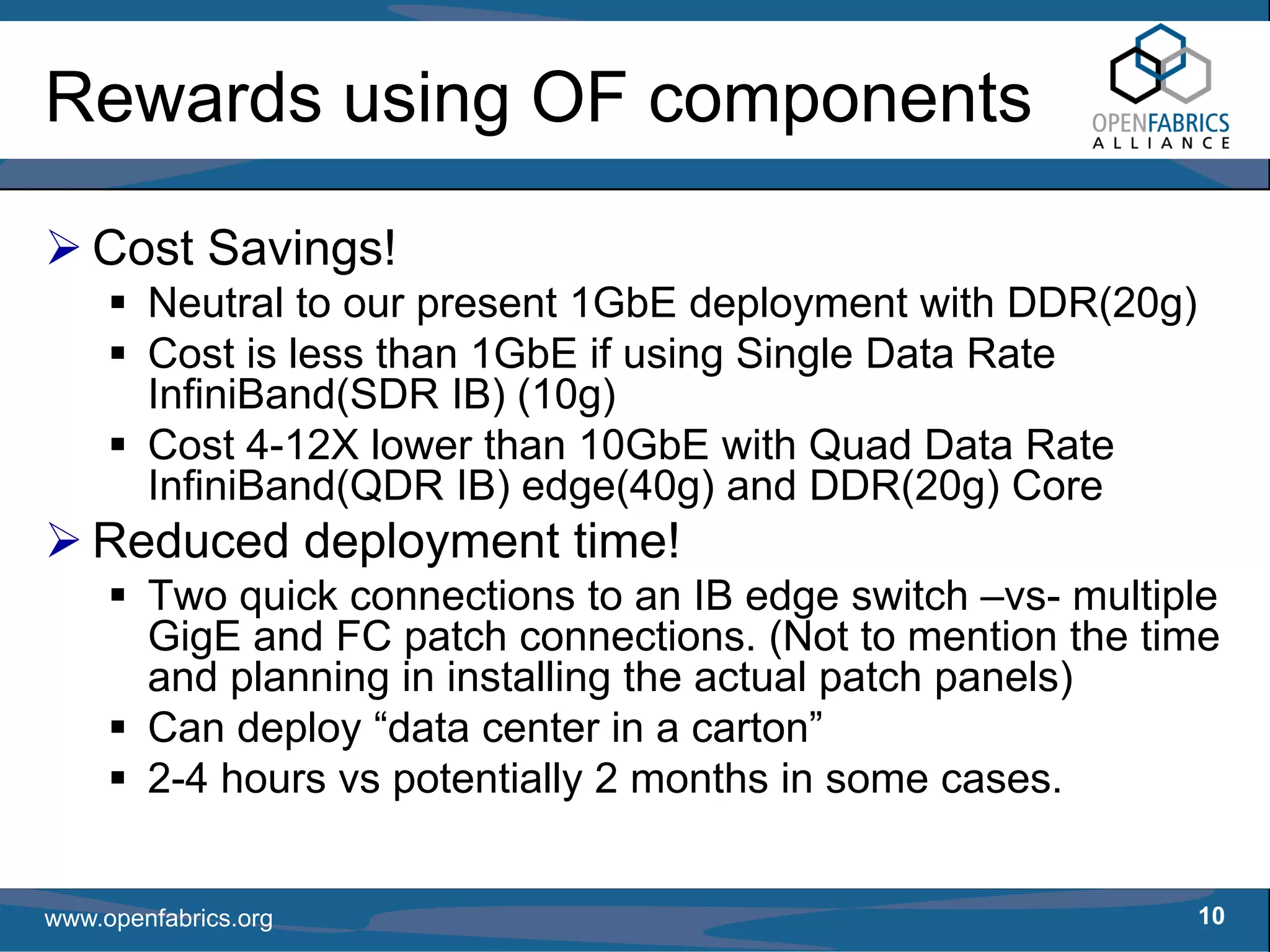 Rewards using OF components

OPENFABRICS ALLIANCE

➢ Cost Savings!

▪ Neutral to our present 1GbE deployment with DDR(20g)

▪ Cost is less than 1GbE if using Single Data Rate InfiniBand(SDR IB) (10g)

▪ Cost 4-12X lower than 10GbE with Quad Data Rate InfiniBand(QDR IB) edge(40g) and DDR(20g) Core

➢ Reduced deployment time!

▪ Two quick connections to an IB edge switch –vs- multiple GigE and FC patch connections. (Not to mention the time and planning in installing the actual patch panels)

▪ Can deploy “data center in a carton”

▪ 2-4 hours vs potentially 2 months in some cases.

www.openfabrics.org

10